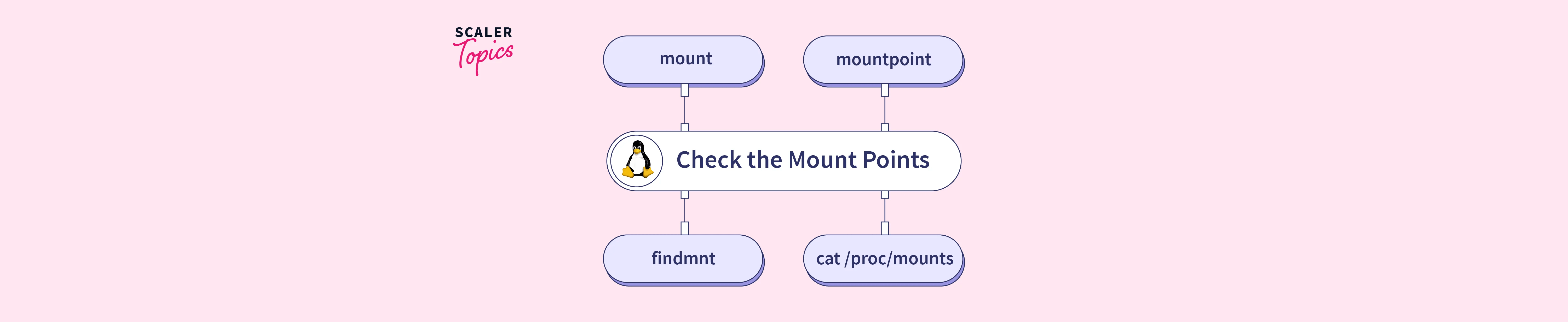 SCALER
Topics

mount

mountpoint

Check the Mount Points

findmnt

cat /proc/mounts